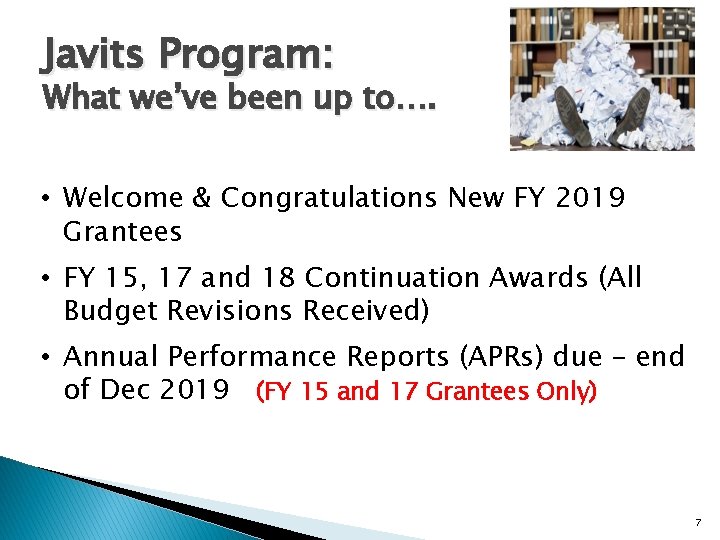 Javits Program:
What we've been up to….

• Welcome & Congratulations New FY 2019 Grantees

• FY 15, 17 and 18 Continuation Awards (All Budget Revisions Received)

• Annual Performance Reports (APRs) due – end of Dec 2019 (FY 15 and 17 Grantees Only)

7